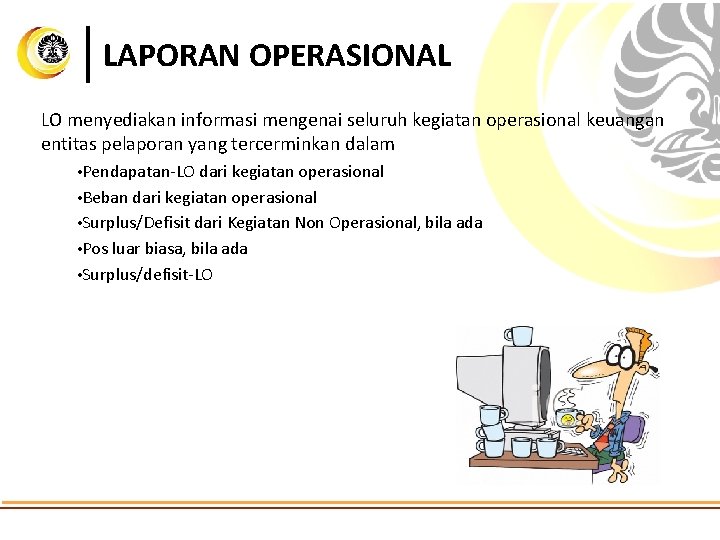 LAPORAN OPERASIONAL

LO menyediakan informasi mengenai seluruh kegiatan operasional keuangan entitas pelaporan yang tercerminkan dalam

•Pendapatan-LO dari kegiatan operasional
•Beban dari kegiatan operasional
•Surplus/Defisit dari Kegiatan Non Operasional, bila ada
•Pos luar biasa, bila ada
•Surplus/defisit-LO